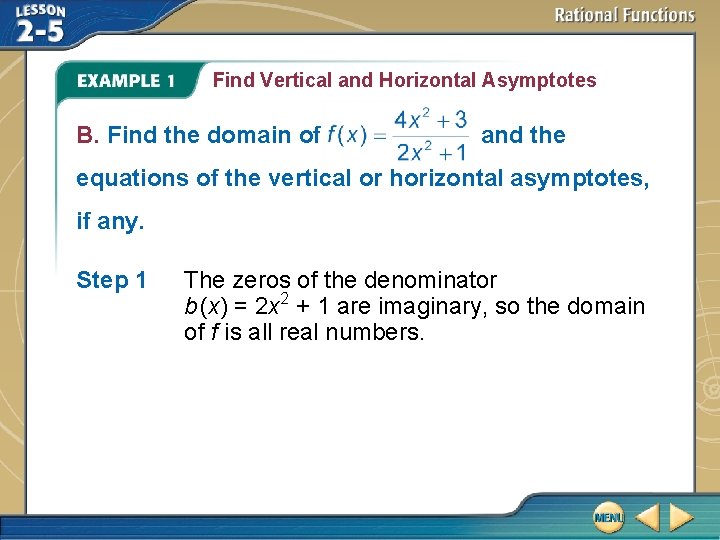 LESSON 2-5

Rational Functions

EXAMPLE 1 Find Vertical and Horizontal Asymptotes

B. Find the domain of $f(x) = \frac{4x^2+3}{2x^2+1}$ and the equations of the vertical or horizontal asymptotes, if any.

Step 1 The zeros of the denominator $b(x) = 2x^2 + 1$ are imaginary, so the domain of $f$ is all real numbers.

MENU